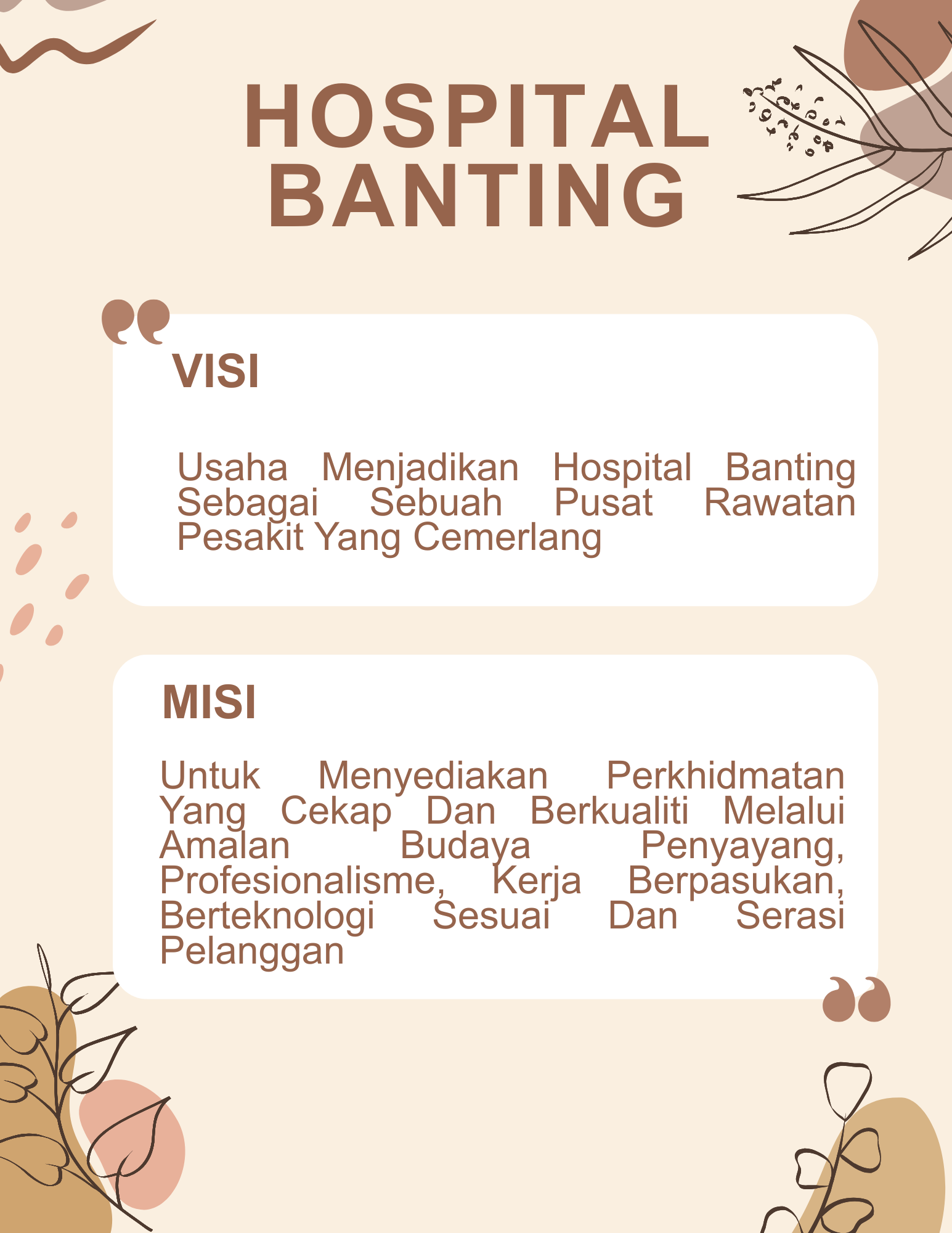 HOSPITAL BANTING

VISI

Usaha Menjadikan Hospital Banting Sebagai Sebuah Pusat Rawatan Pesakit Yang Cemerlang

MISI

Untuk Menyediakan Perkhidmatan Yang Cekap Dan Berkualiti Melalui Amalan Budaya Penyayang, Profesionalisme, Kerja Berpasukan, Berteknologi Sesuai Dan Serasi Pelanggan